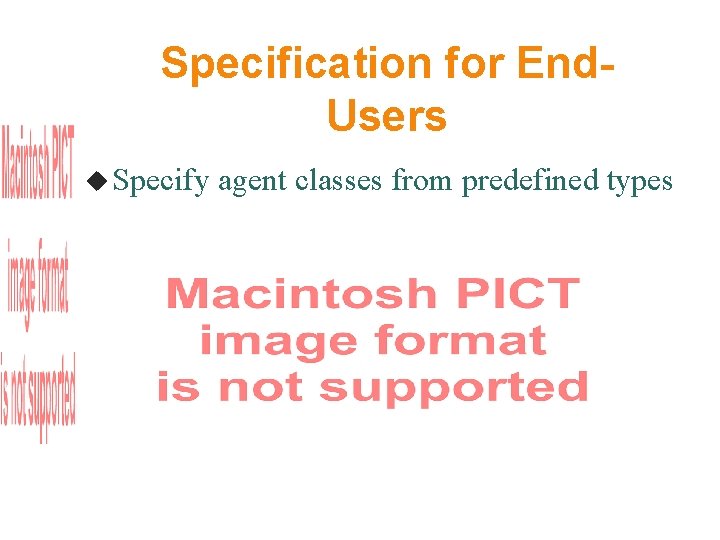 Specification for End-Users

Macintosh PICT image format is not supported

◆ Specify agent classes from predefined types

Macintosh PICT image format is not supported